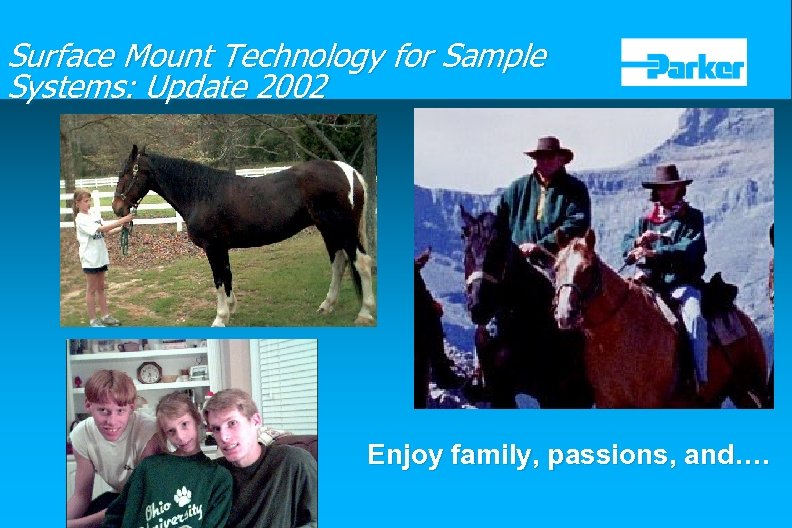 Surface Mount Technology for Sample Systems: Update 2002

Parker

Ohio University

Enjoy family, passions, and….